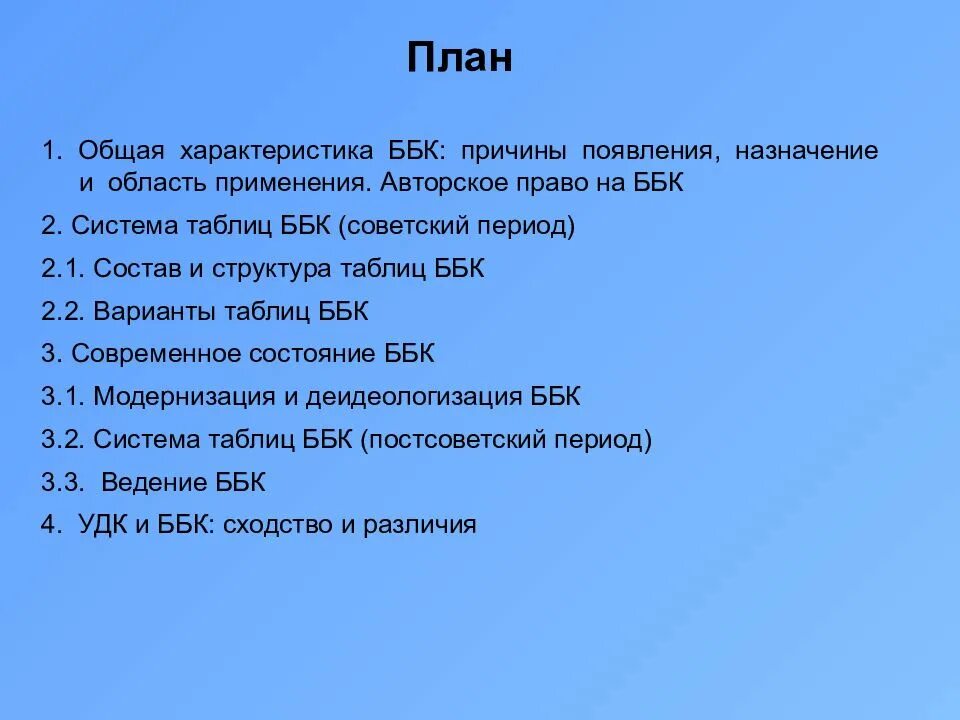 План

1. Общая характеристика ББК: причины появления, назначение и область применения. Авторское право на ББК

2. Система таблиц ББК (советский период)

2.1. Состав и структура таблиц ББК

2.2. Варианты таблиц ББК

3. Современное состояние ББК

3.1. Модернизация и деидеологизация ББК

3.2. Система таблиц ББК (постсоветский период)

3.3. Ведение ББК

4. УДК и ББК: сходство и различия